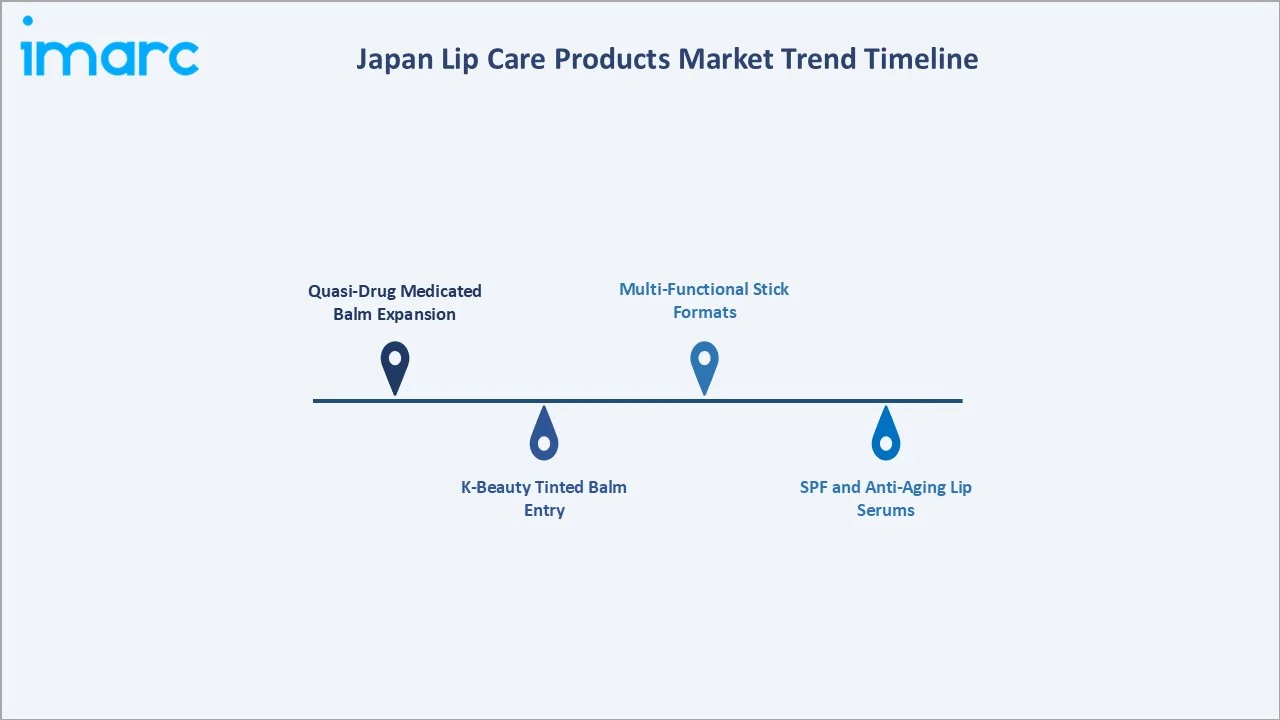 imarc

Japan Lip Care Products Market Trend Timeline

Quasi-Drug Medicated Balm Expansion

Multi-Functional Stick Formats

K-Beauty Tinted Balm Entry

SPF and Anti-Aging Lip Serums